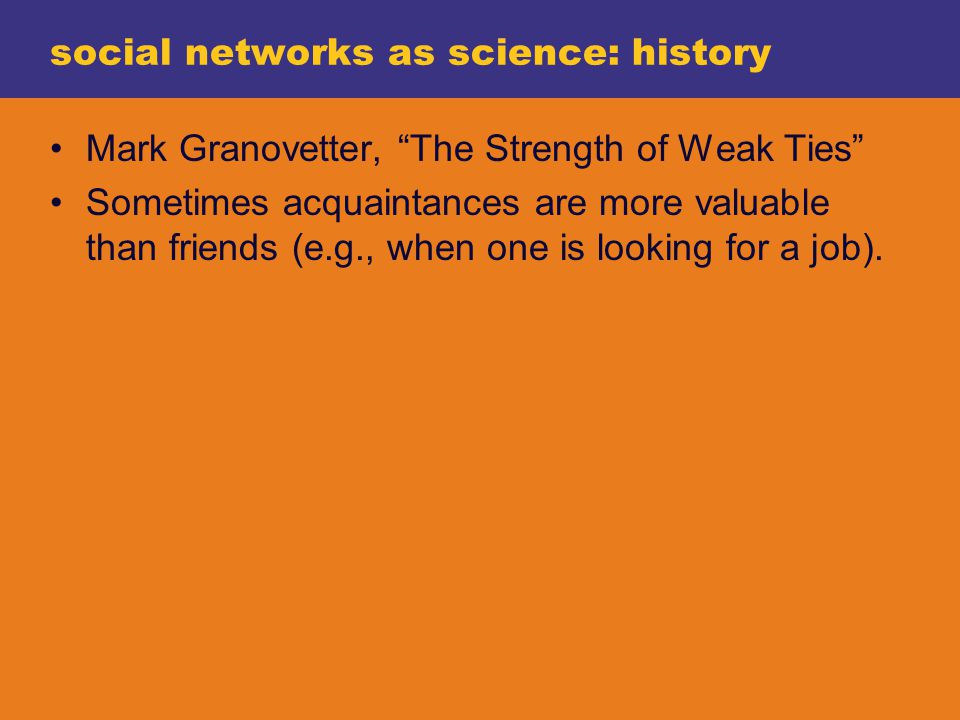 social networks as science: history

• Mark Granovetter, “The Strength of Weak Ties”

• Sometimes acquaintances are more valuable than friends (e.g., when one is looking for a job).